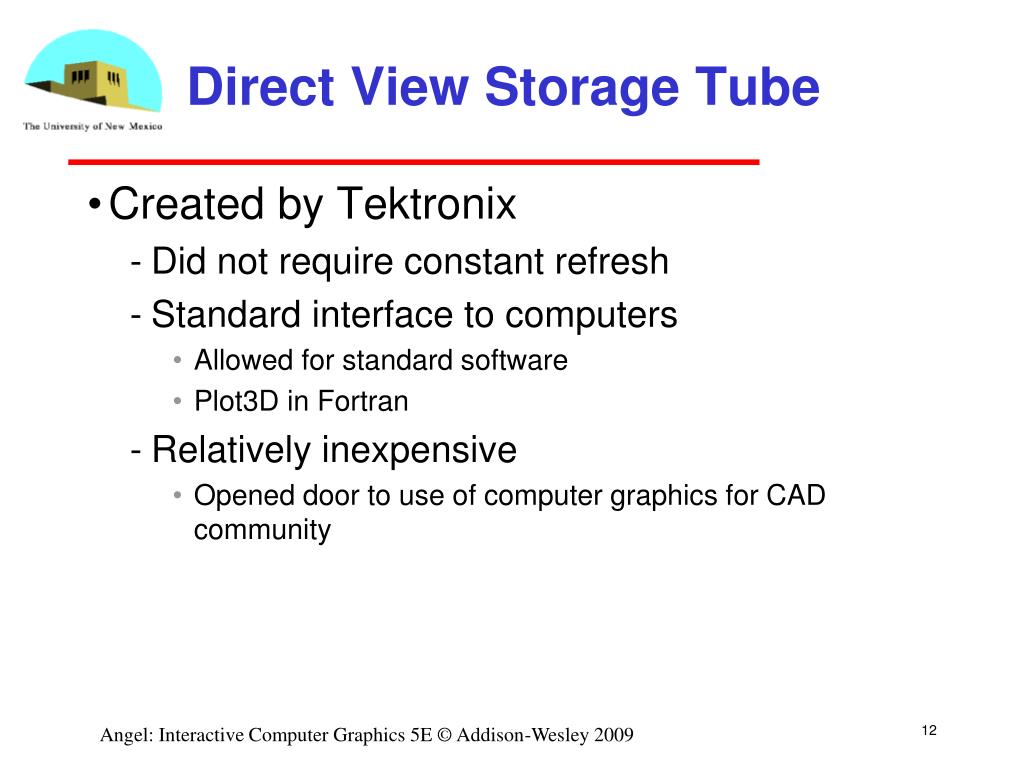 The University of New Mexico

Direct View Storage Tube

• Created by Tektronix
- Did not require constant refresh
- Standard interface to computers
• Allowed for standard software
• Plot3D in Fortran
- Relatively inexpensive
• Opened door to use of computer graphics for CAD community

Angel: Interactive Computer Graphics 5E © Addison-Wesley 2009

12